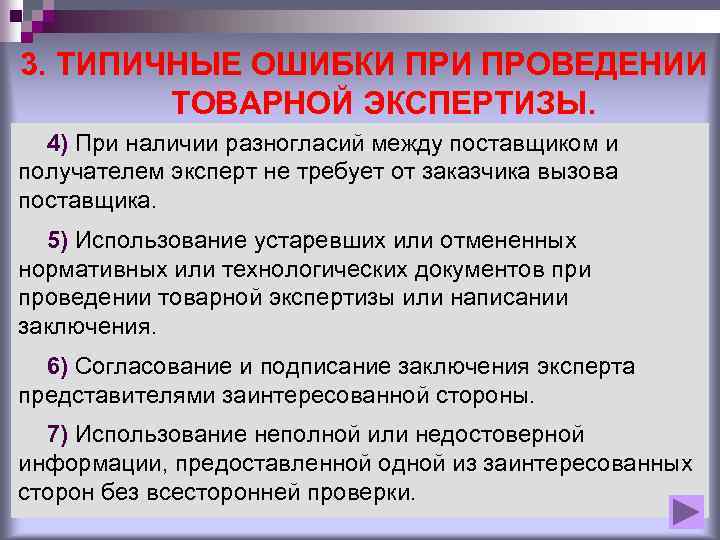 3. ТИПИЧНЫЕ ОШИБКИ ПРИ ПРОВЕДЕНИИ ТОВАРНОЙ ЭКСПЕРТИЗЫ.

4) При наличии разногласий между поставщиком и получателем эксперт не требует от заказчика вызова поставщика.

5) Использование устаревших или отмененных нормативных или технологических документов при проведении товарной экспертизы или написании заключения.

6) Согласование и подписание заключения эксперта представителями заинтересованной стороны.

7) Использование неполной или недостоверной информации, предоставленной одной из заинтересованных сторон без всесторонней проверки.